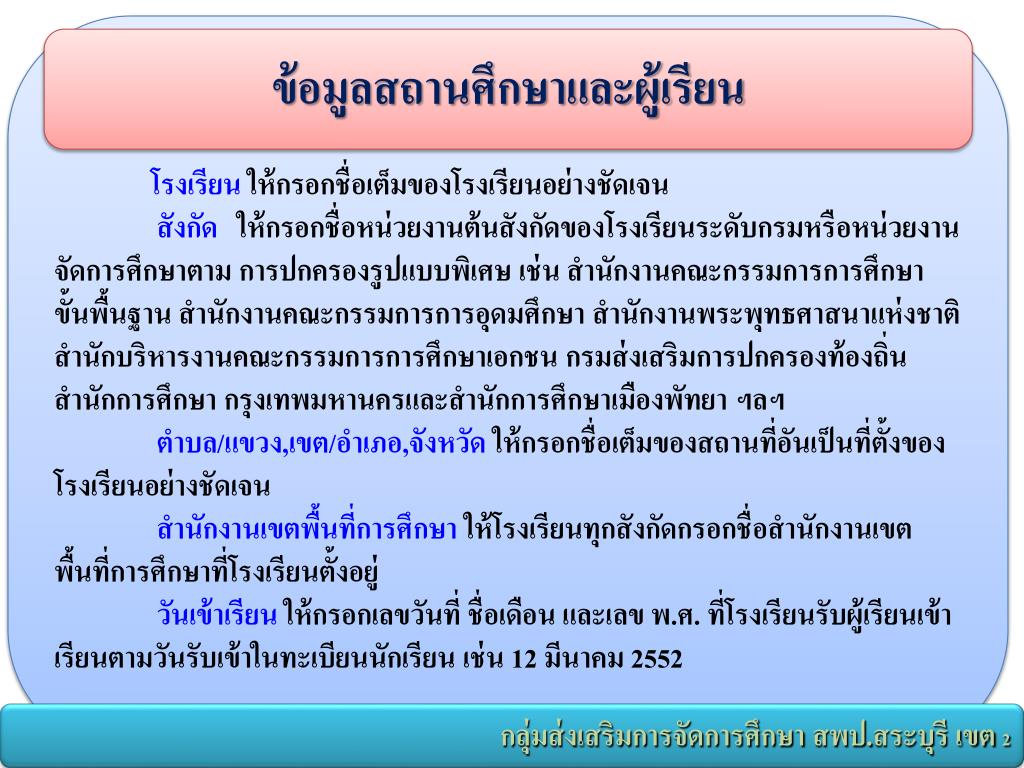 ข้อมูลสถานศึกษาและผู้เรียน

โรงเรียน ให้กรอกชื่อเต็มของโรงเรียนอย่างชัดเจน

สังกัด ให้กรอกชื่อหน่วยงานต้นสังกัดของโรงเรียนระดับกรมหรือหน่วยงานจัดการศึกษาตาม การปกครองรูปแบบพิเศษ เช่น สำนักงานคณะกรรมการการศึกษาขั้นพื้นฐาน สำนักงานคณะกรรมการการอุดมศึกษา สำนักงานพระพุทธศาสนาแห่งชาติ สำนักบริหารงานคณะกรรมการการศึกษาเอกชน กรมส่งเสริมการปกครองท้องถิ่น สำนักการศึกษา กรุงเทพมหานครและสำนักการศึกษาเมืองพัทยา ฯลฯ

ตำบล/แขวง,เขต/อำเภอ,จังหวัด ให้กรอกชื่อเต็มของสถานที่อันเป็นที่ตั้งของโรงเรียนอย่างชัดเจน

สำนักงานเขตพื้นที่การศึกษา ให้โรงเรียนทุกสังกัดกรอกชื่อสำนักงานเขตพื้นที่การศึกษาที่โรงเรียนตั้งอยู่

วันเข้าเรียน ให้กรอกเลขวันที่ ชื่อเดือน และเลข พ.ศ. ที่โรงเรียนรับผู้เรียนเข้าเรียนตามวันรับเข้าในทะเบียนนักเรียน เช่น 12 มีนาคม 2552

กลุ่มส่งเสริมการจัดการศึกษา สพป.สระบุรี เขต 2